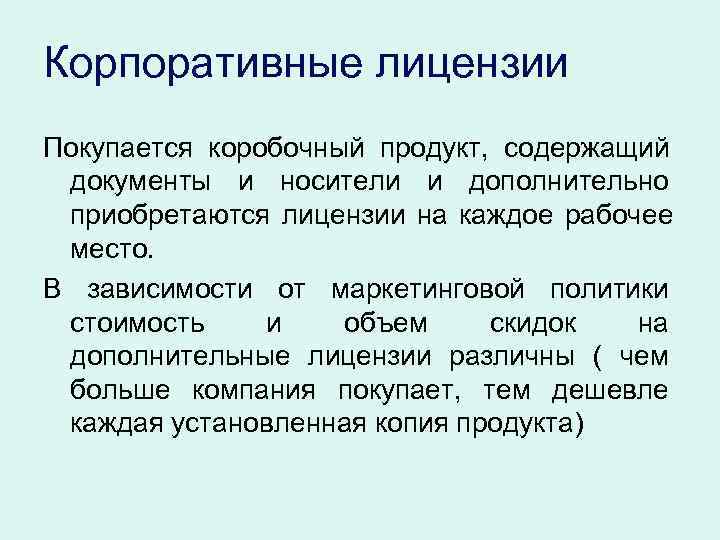 Корпоративные лицензии

Покупается коробочный продукт, содержащий документы и носители и дополнительно приобретаются лицензии на каждое рабочее место.

В зависимости от маркетинговой политики стоимость и объем скидок на дополнительные лицензии различны ( чем больше компания покупает, тем дешевле каждая установленная копия продукта)